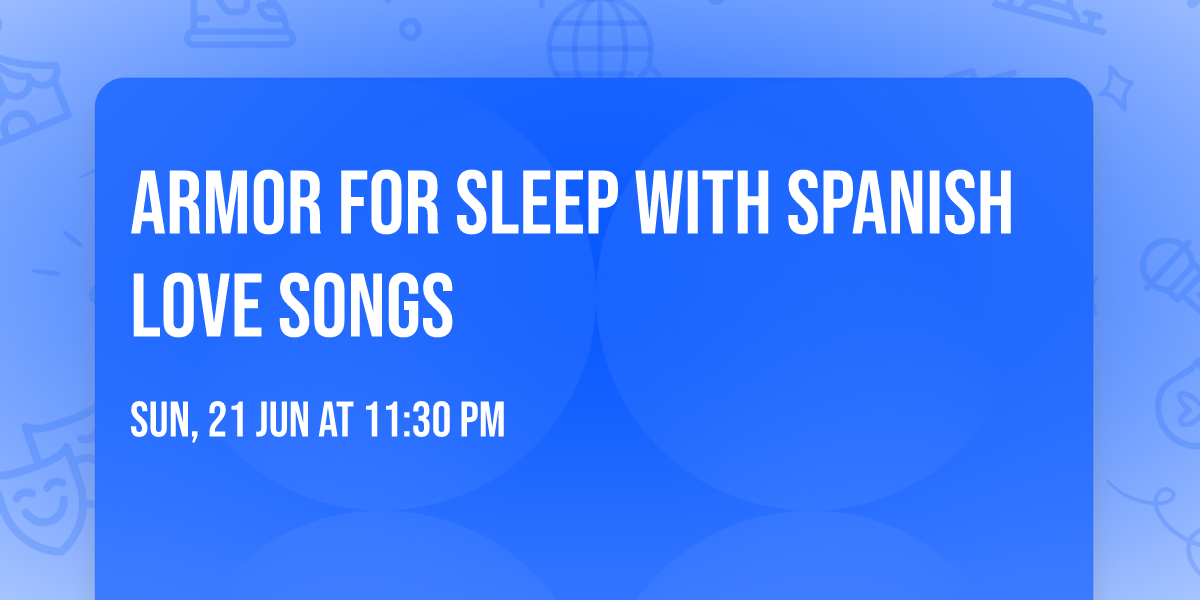 ARMOR FOR SLEEP WITH SPANISH LOVE SONGS

SUN, 21 JUN AT 11:30 PM